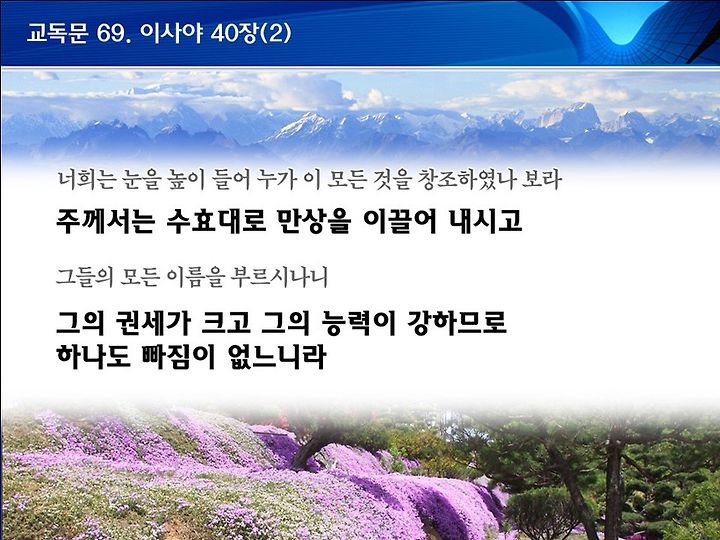 교독문 69. 이사야 40장(2)

너희는 눈을 높이 들어 누가 이 모든 것을 창조하였나 보라

주께서는 수효대로 만상을 이끌어 내시고

그들의 모든 이름을 부르시나니

그의 권세가 크고 그의 능력이 강하므로 하나도 빠짐이 없느니라